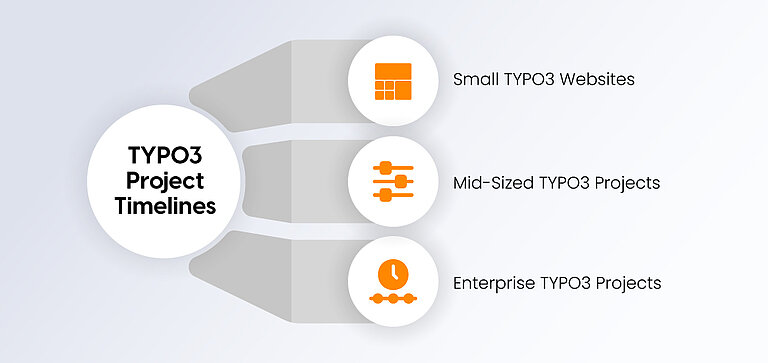 TYPO3 Project Timelines

Small TYPO3 Websites

Mid-Sized TYPO3 Projects

Enterprise TYPO3 Projects